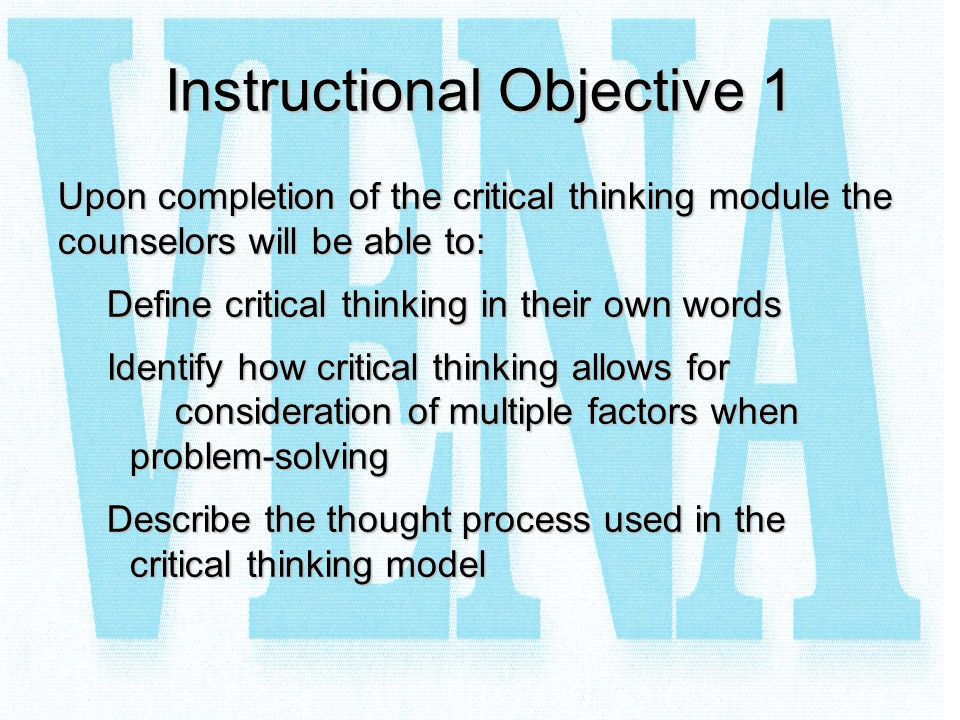 VENA

Instructional Objective 1

Upon completion of the critical thinking module the counselors will be able to:

Define critical thinking in their own words

Identify how critical thinking allows for consideration of multiple factors when problem-solving

Describe the thought process used in the critical thinking model